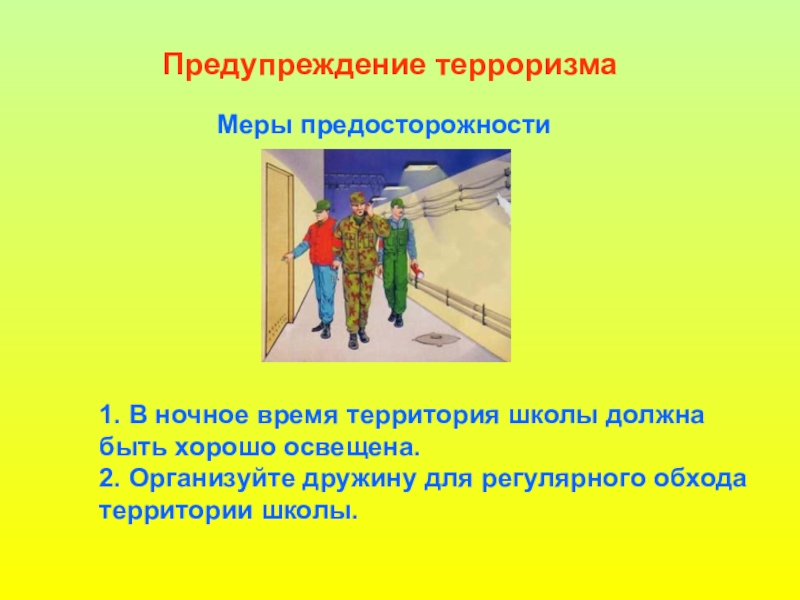 Предупреждение терроризма

Меры предосторожности

1. В ночное время территория школы должна быть хорошо освещена.
2. Организуйте дружину для регулярного обхода территории школы.